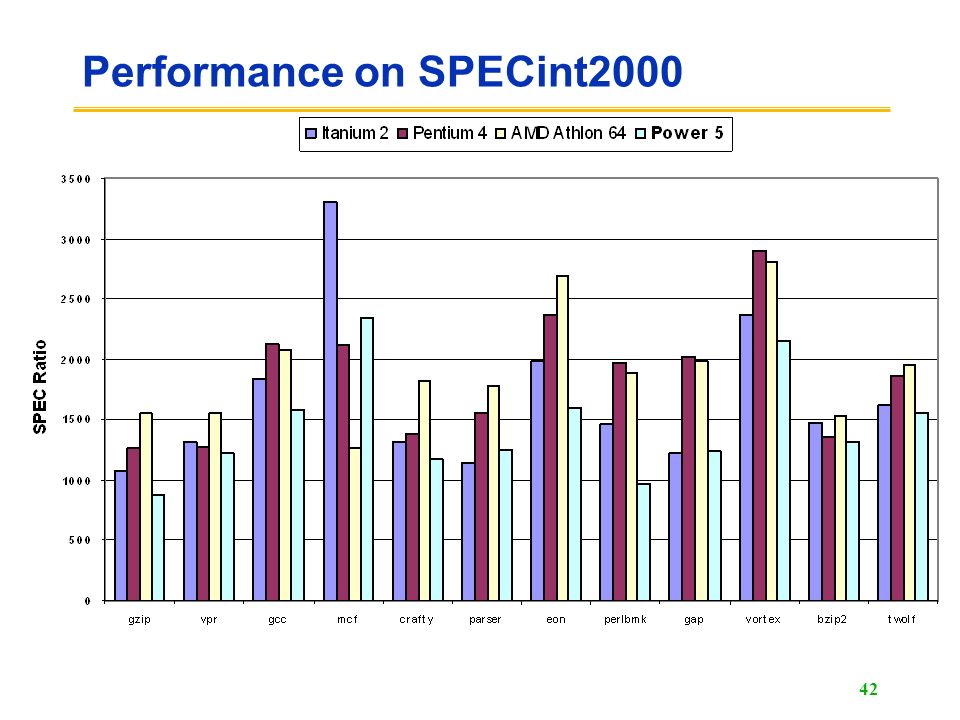 Performance on SPECint2000

Itanium 2 Pentium 4 AMD Athlon 64 Power 5

SPEC Ratio

3500
3000
2500
2000
1500
1000
500
0

gzip vpr gcc mcf crafty parser eon perlbmk gap vortex bzip2 twolf

42